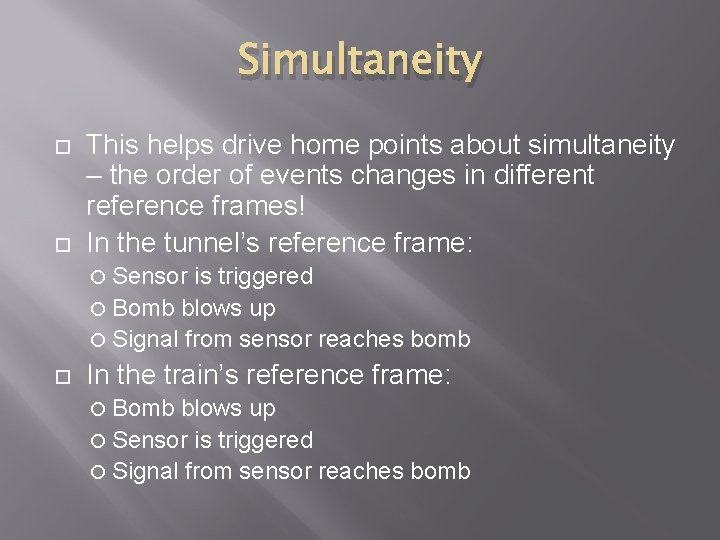 Simultaneity

This helps drive home points about simultaneity – the order of events changes in different reference frames!

In the tunnel's reference frame:

Sensor is triggered

Bomb blows up

Signal from sensor reaches bomb

In the train's reference frame:

Bomb blows up

Sensor is triggered

Signal from sensor reaches bomb